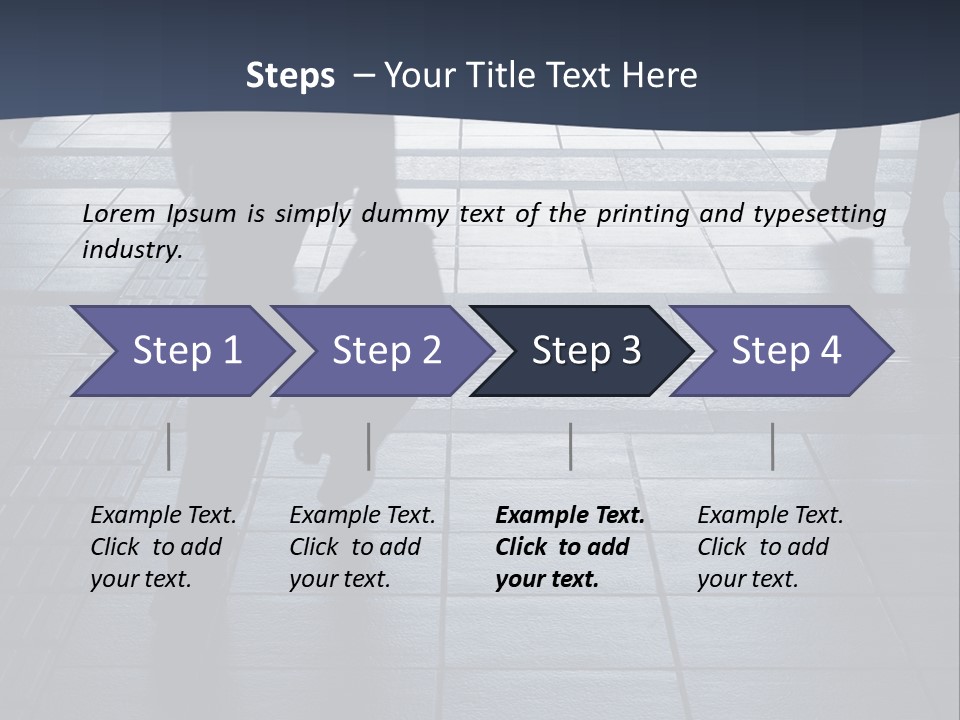 Steps – Your Title Text Here

Lorem Ipsum is simply dummy text of the printing and typesetting industry.

Step 1

Step 2

Step 3

Step 4

Example Text. Click to add your text.

Example Text. Click to add your text.

Example Text. Click to add your text.

Example Text. Click to add your text.